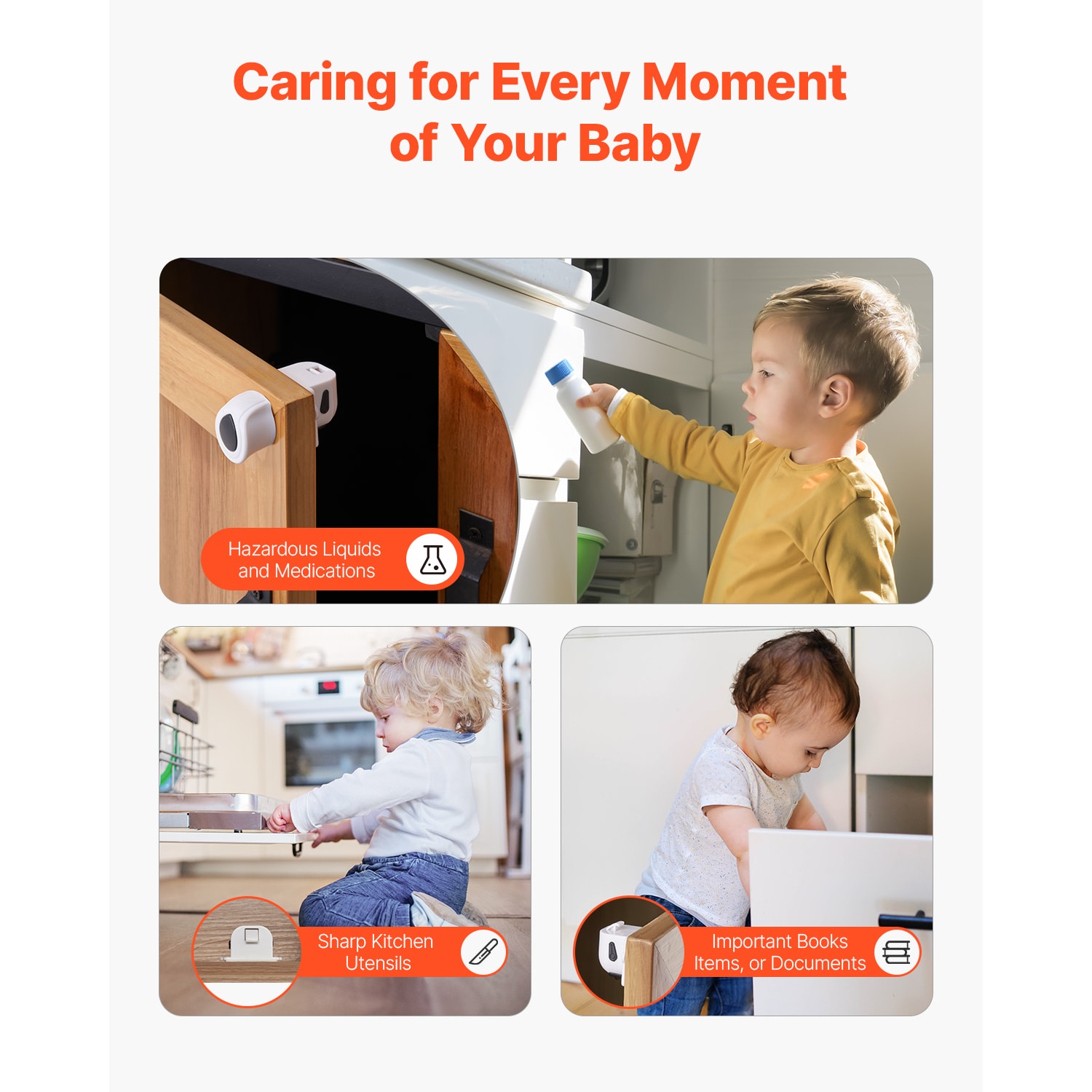 Caring for Every Moment of Your Baby

Hazardous Liquids and Medications

Sharp Kitchen Utensils

Important Books Items, or Documents